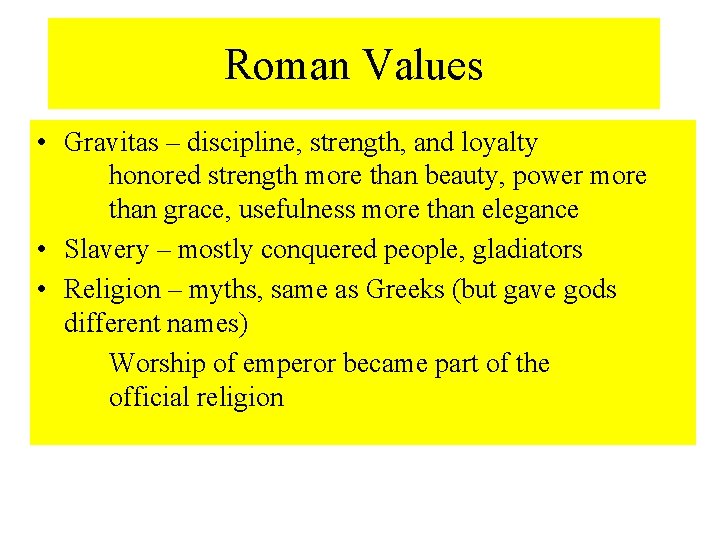 Roman Values

• Gravitas – discipline, strength, and loyalty
honored strength more than beauty, power more than grace, usefulness more than elegance
• Slavery – mostly conquered people, gladiators
• Religion – myths, same as Greeks (but gave gods different names)
Worship of emperor became part of the official religion